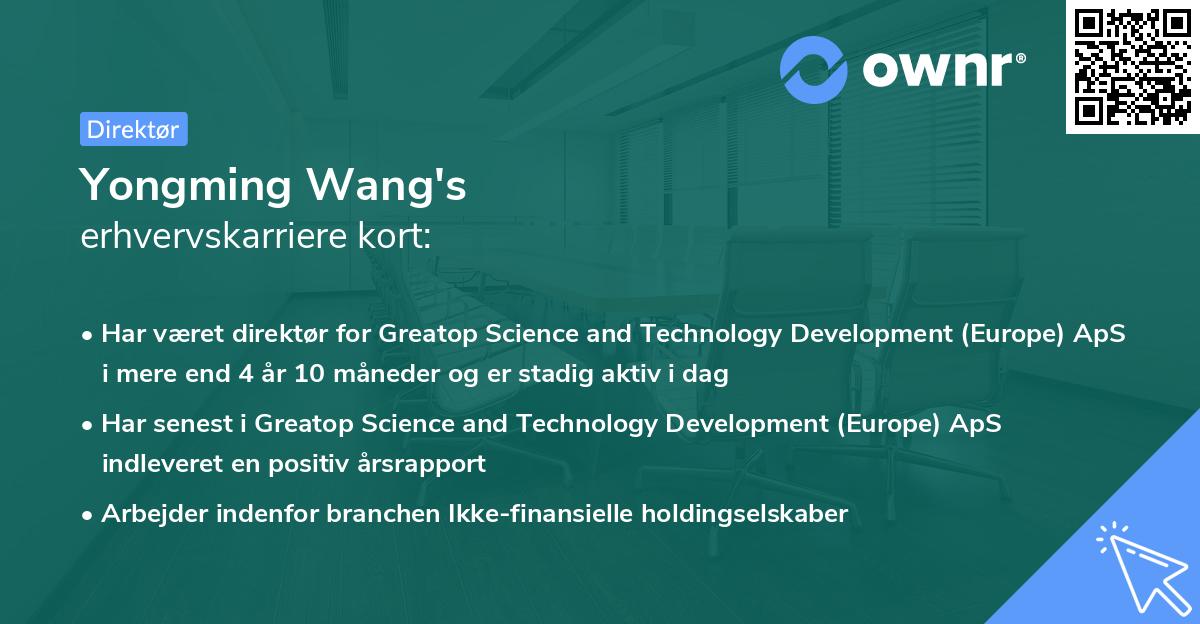 ownr®

Direktør

Yongming Wang's
erhvervskarriere kort:

• Har været direktør for Greatop Science and Technology Development (Europe) ApS i mere end 4 år 10 måneder og er stadig aktiv i dag

• Har senest i Greatop Science and Technology Development (Europe) ApS indleveret en positiv årsrapport

• Arbejder indenfor branchen Ikke-finansielle holdingselskaber